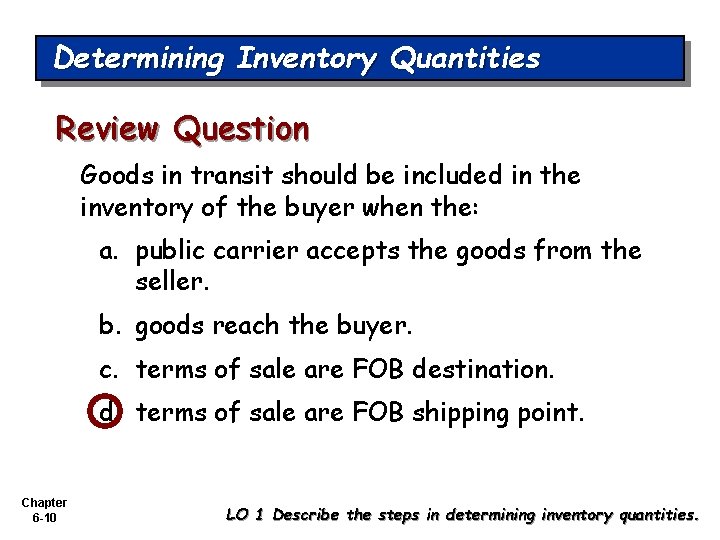 Determining Inventory Quantities

Review Question

Goods in transit should be included in the inventory of the buyer when the:

a. public carrier accepts the goods from the seller.

b. goods reach the buyer.

c. terms of sale are FOB destination.

d. terms of sale are FOB shipping point.

Chapter 6-10

LO 1 Describe the steps in determining inventory quantities.